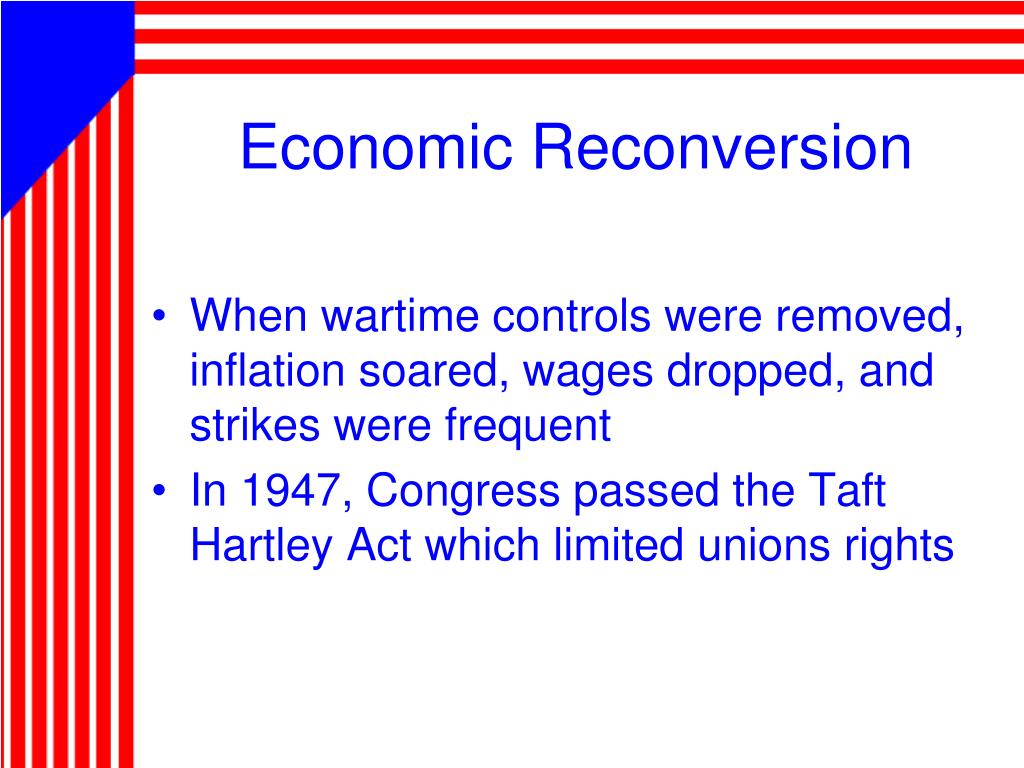 Economic Reconversion

• When wartime controls were removed, inflation soared, wages dropped, and strikes were frequent
• In 1947, Congress passed the Taft Hartley Act which limited unions rights